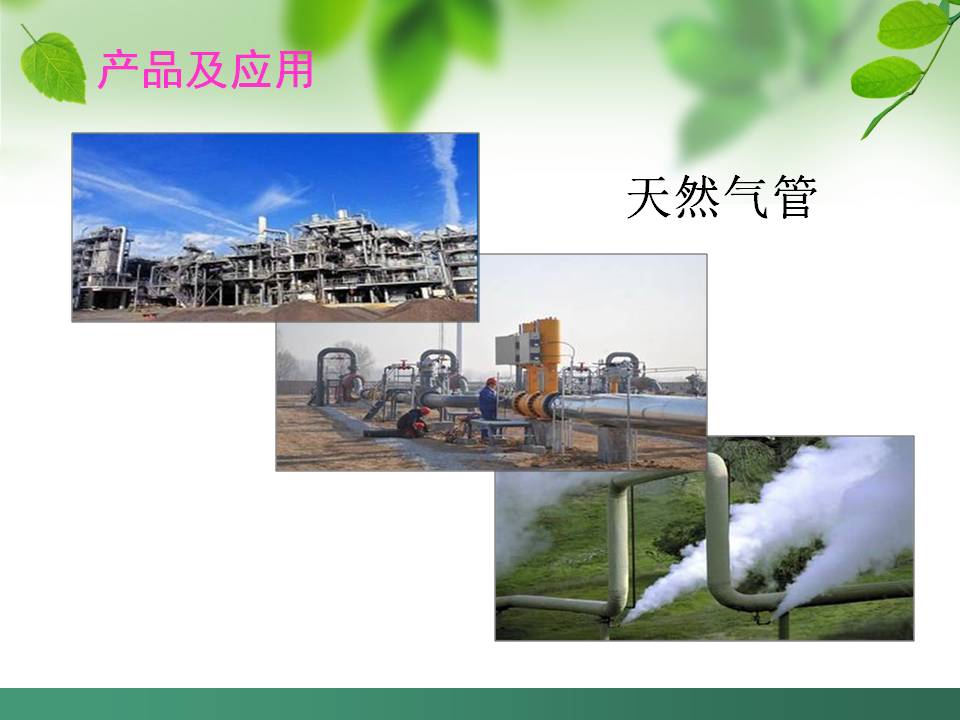 产品及应用

天然气管